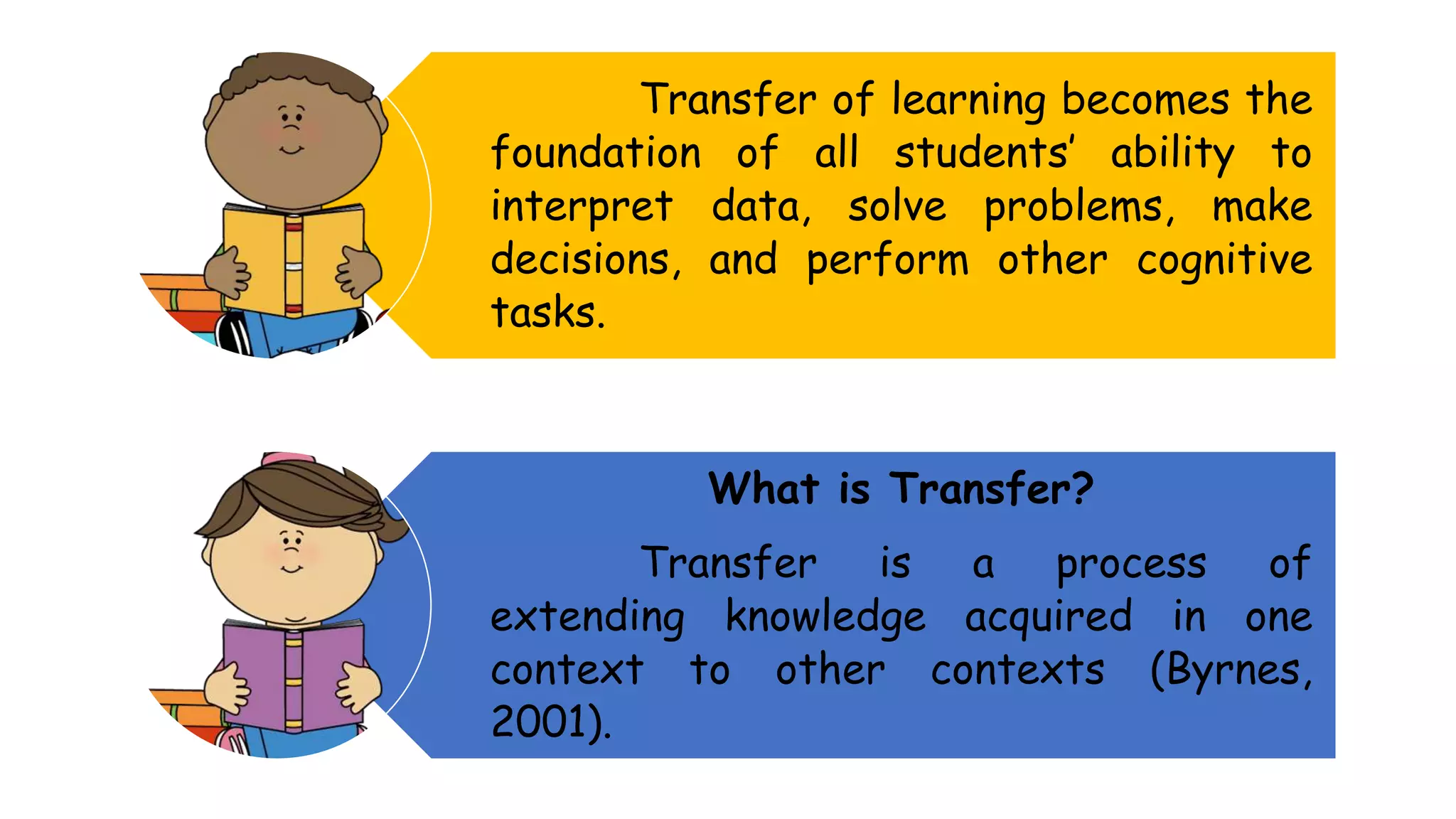 Transfer of learning becomes the foundation of all students' ability to interpret data, solve problems, make decisions, and perform other cognitive tasks.

What is Transfer?

Transfer is a process of extending knowledge acquired in one context to other contexts (Byrnes, 2001).